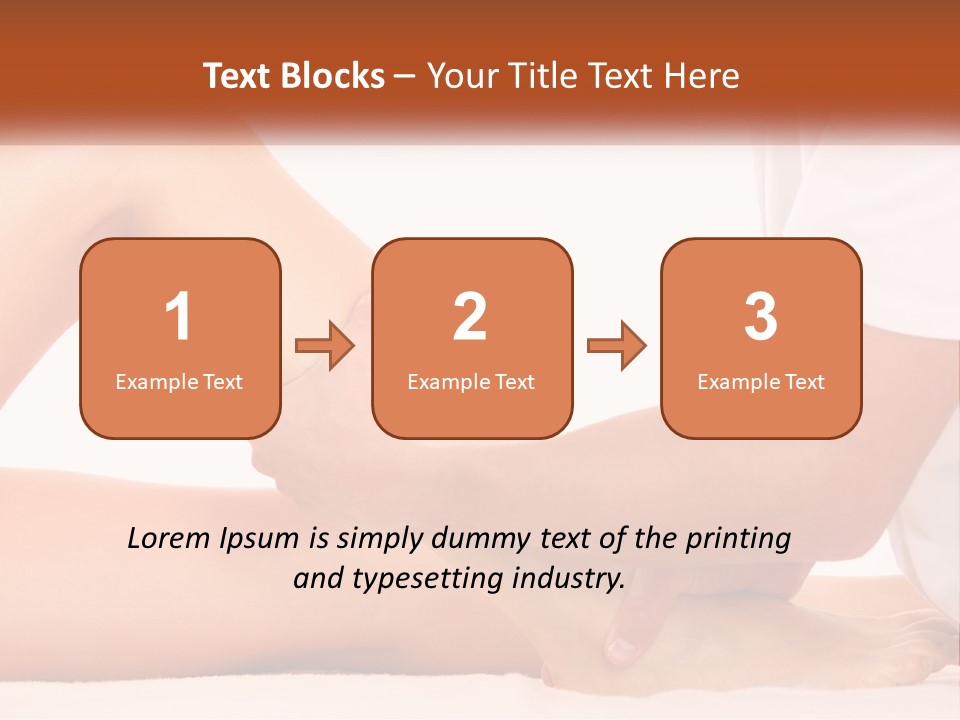 Text Blocks – Your Title Text Here

1
Example Text

2
Example Text

3
Example Text

Lorem Ipsum is simply dummy text of the printing and typesetting industry.